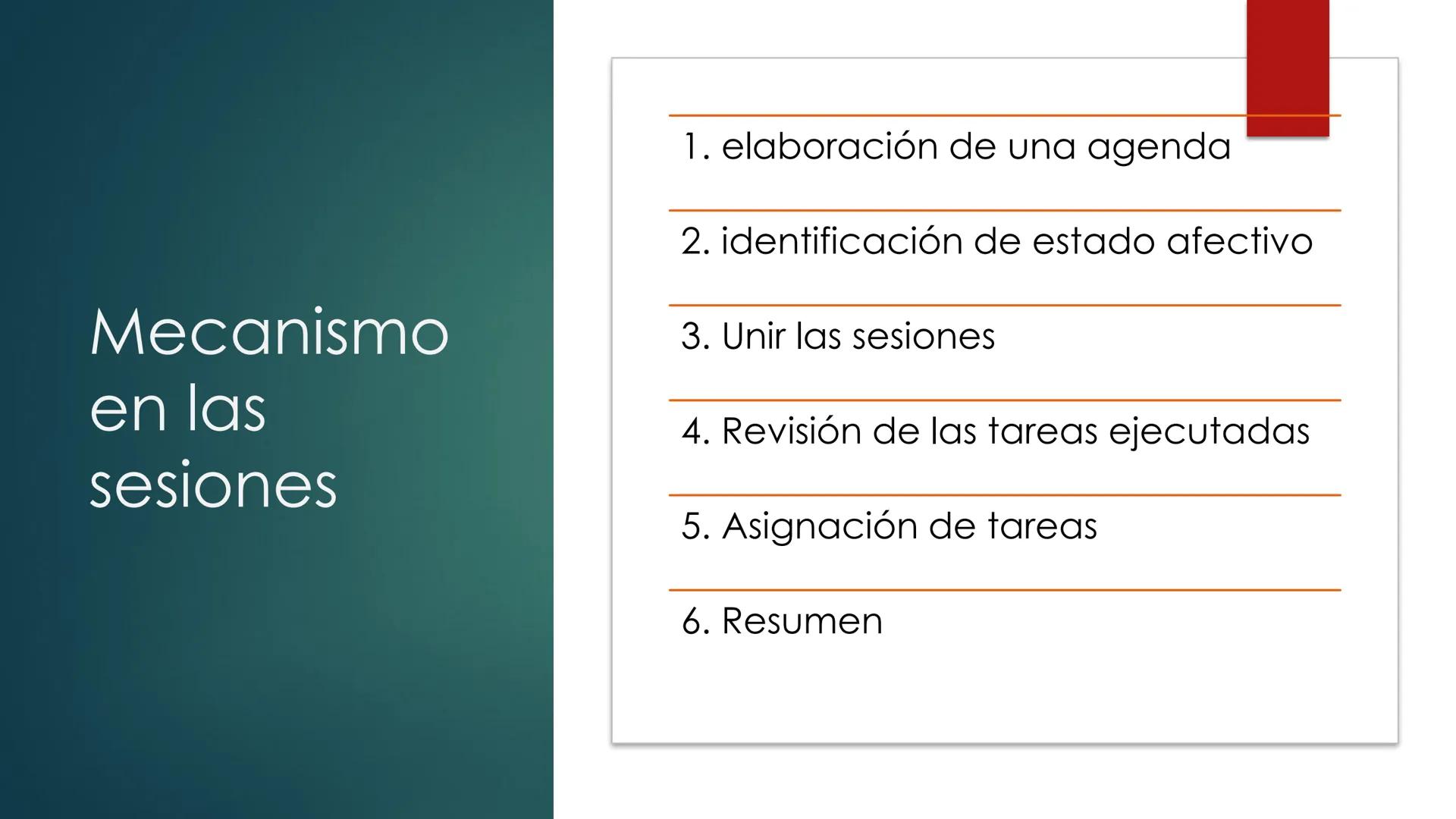 Mecanismo en las sesiones

1. elaboración de una agenda

2. identificación de estado afectivo

3. Unir las sesiones

4. Revisión de las tareas ejecutadas

5. Asignación de tareas

6. Resumen